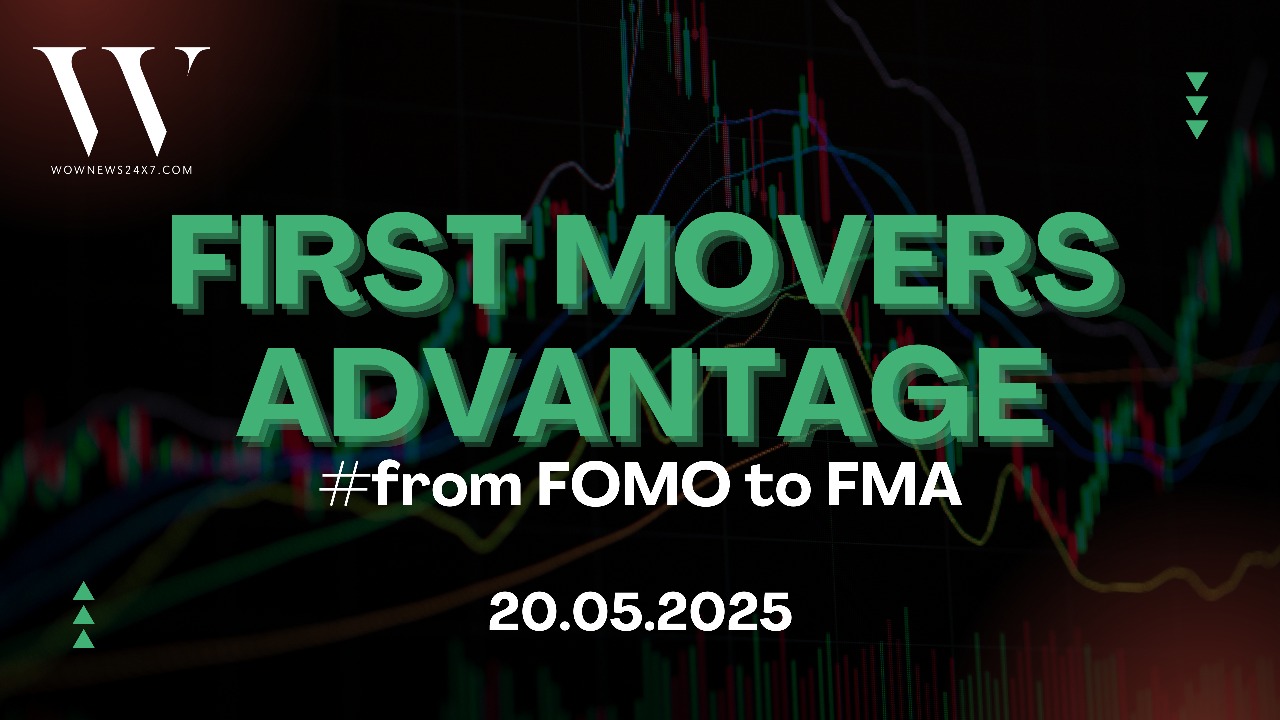 W
WOWNEWS24X7.COM

FIRST MOVERS ADVANTAGE

#from FOMO to FMA

20.05.2025